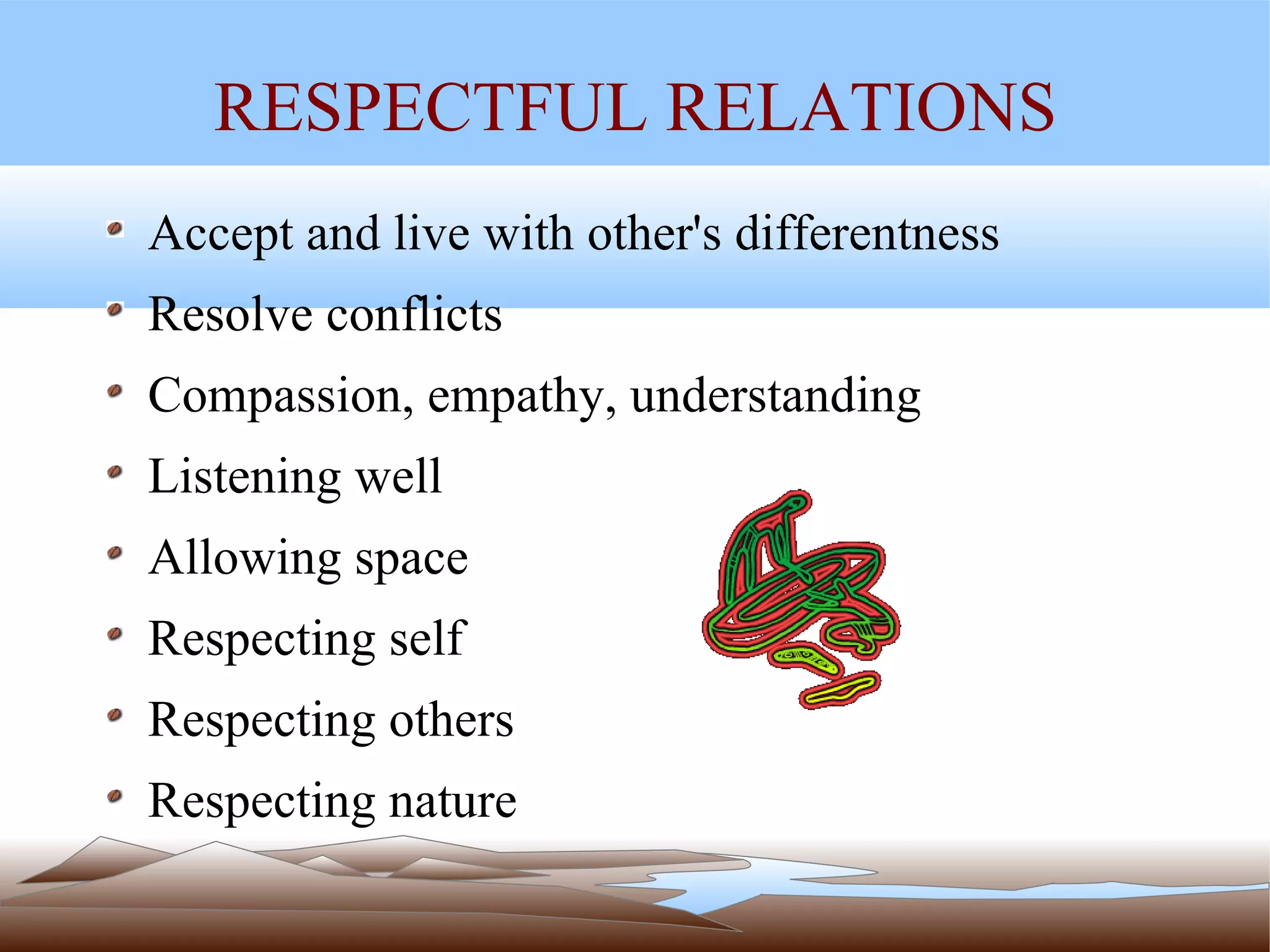 RESPECTFUL RELATIONS

- Accept and live with other's differentness
- Resolve conflicts
- Compassion, empathy, understanding
- Listening well
- Allowing space
- Respecting self
- Respecting others
- Respecting nature